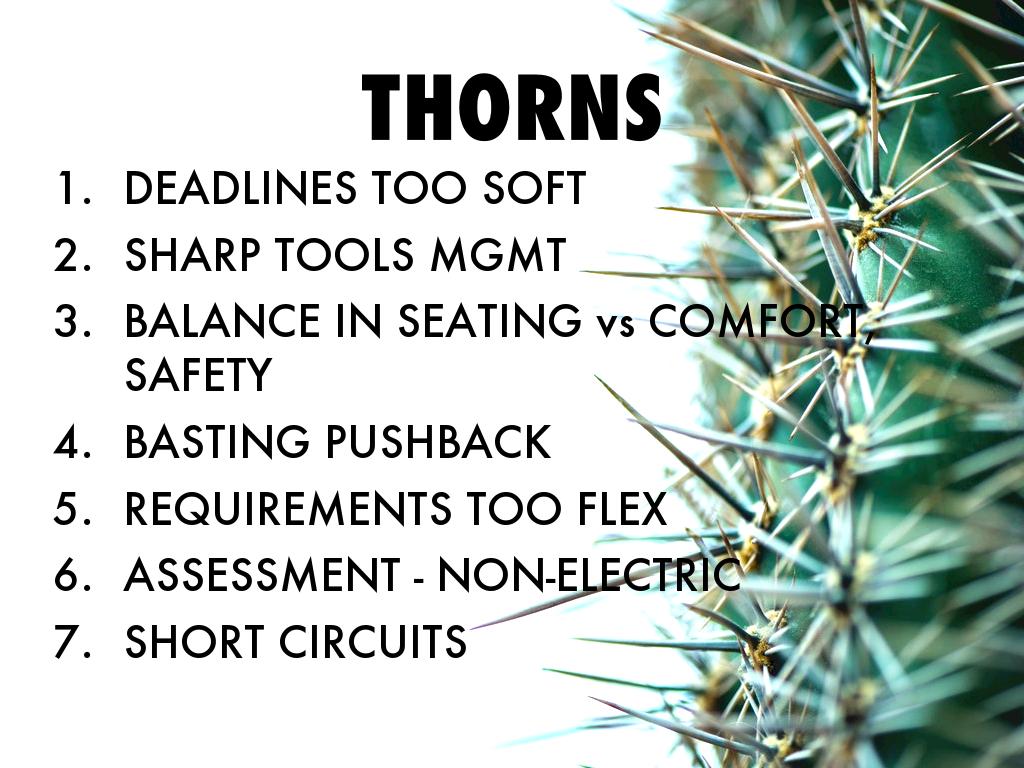 THORNS

1. DEADLINES TOO SOFT
2. SHARP TOOLS MGMT
3. BALANCE IN SEATING vs COMFORT, SAFETY
4. BASTING PUSHBACK
5. REQUIREMENTS TOO FLEX
6. ASSESSMENT - NON-ELECTRIC
7. SHORT CIRCUITS